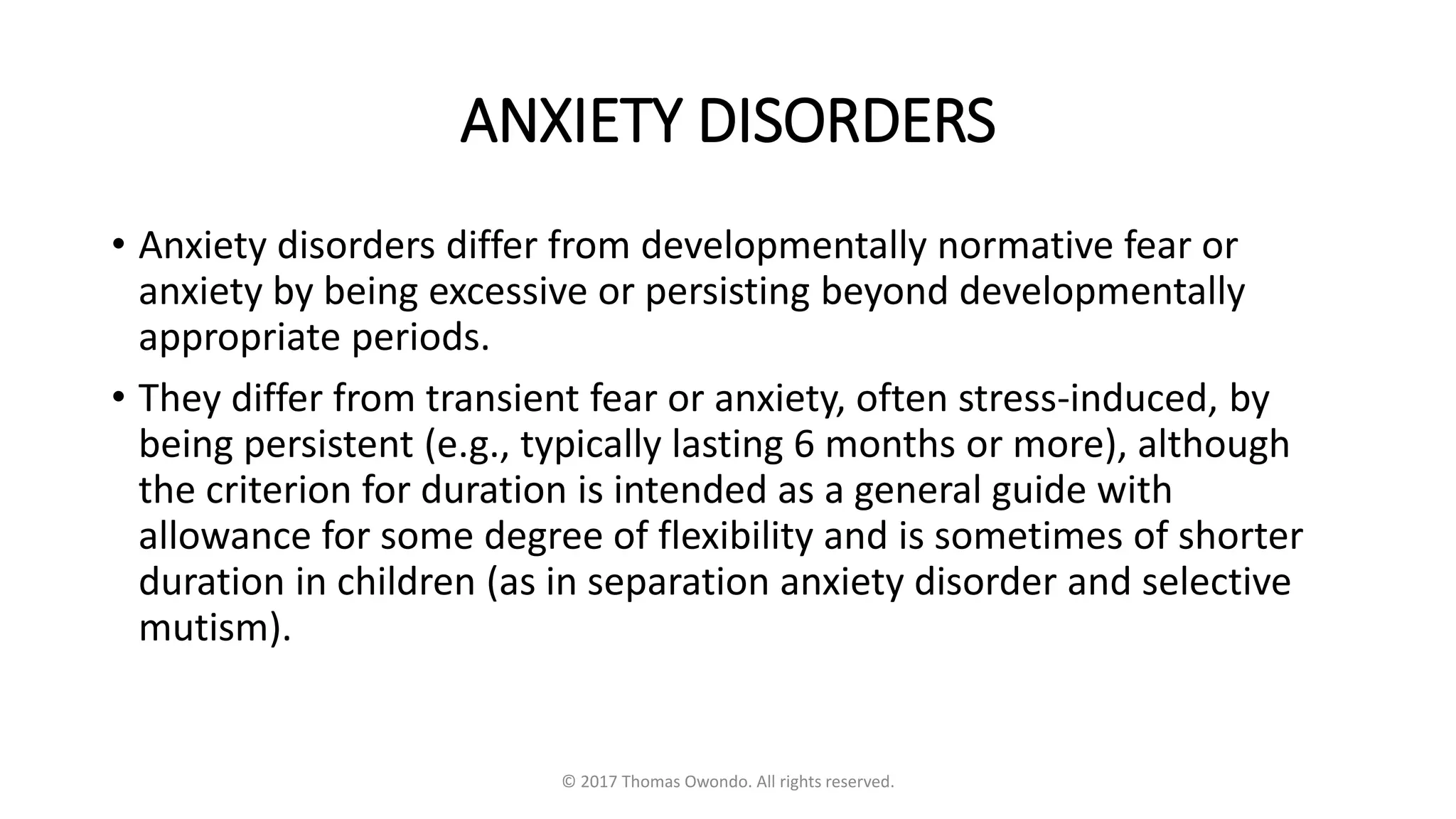 ANXIETY DISORDERS

• Anxiety disorders differ from developmentally normative fear or anxiety by being excessive or persisting beyond developmentally appropriate periods.

• They differ from transient fear or anxiety, often stress-induced, by being persistent (e.g., typically lasting 6 months or more), although the criterion for duration is intended as a general guide with allowance for some degree of flexibility and is sometimes of shorter duration in children (as in separation anxiety disorder and selective mutism).

© 2017 Thomas Owondo. All rights reserved.